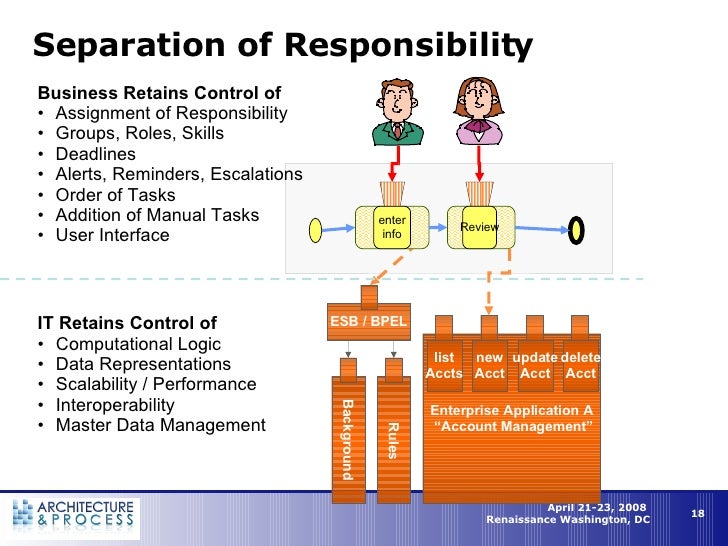 Separation of Responsibility

Business Retains Control of
• Assignment of Responsibility
• Groups, Roles, Skills
• Deadlines
• Alerts, Reminders, Escalations
• Order of Tasks
• Addition of Manual Tasks
• User Interface

enter info

Review

IT Retains Control of
• Computational Logic
• Data Representations
• Scalability / Performance
• Interoperability
• Master Data Management

ESB / BPEL

Background

Rules

list Accts

new Acct

update Acct

delete Acct

Enterprise Application A "Account Management"

ARCHITECTURE & PROCESS

April 21-23, 2008
Renaissance Washington, DC

18